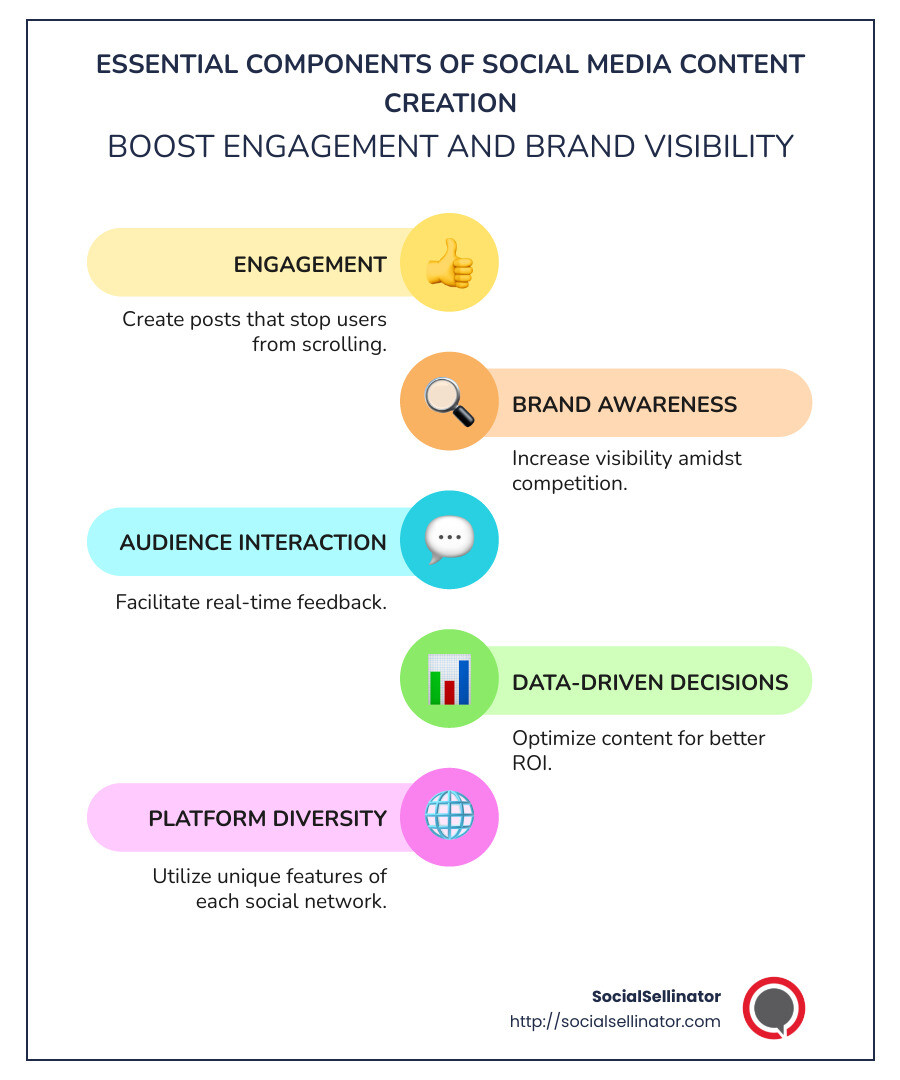 ESSENTIAL COMPONENTS OF SOCIAL MEDIA CONTENT CREATION

BOOST ENGAGEMENT AND BRAND VISIBILITY

ENGAGEMENT

Create posts that stop users from scrolling.

BRAND AWARENESS

Increase visibility amidst competition.

AUDIENCE INTERACTION

Facilitate real-time feedback.

DATA-DRIVEN DECISIONS

Optimize content for better ROI.

PLATFORM DIVERSITY

Utilize unique features of each social network.

SocialSellinator
http://socialsellinator.com